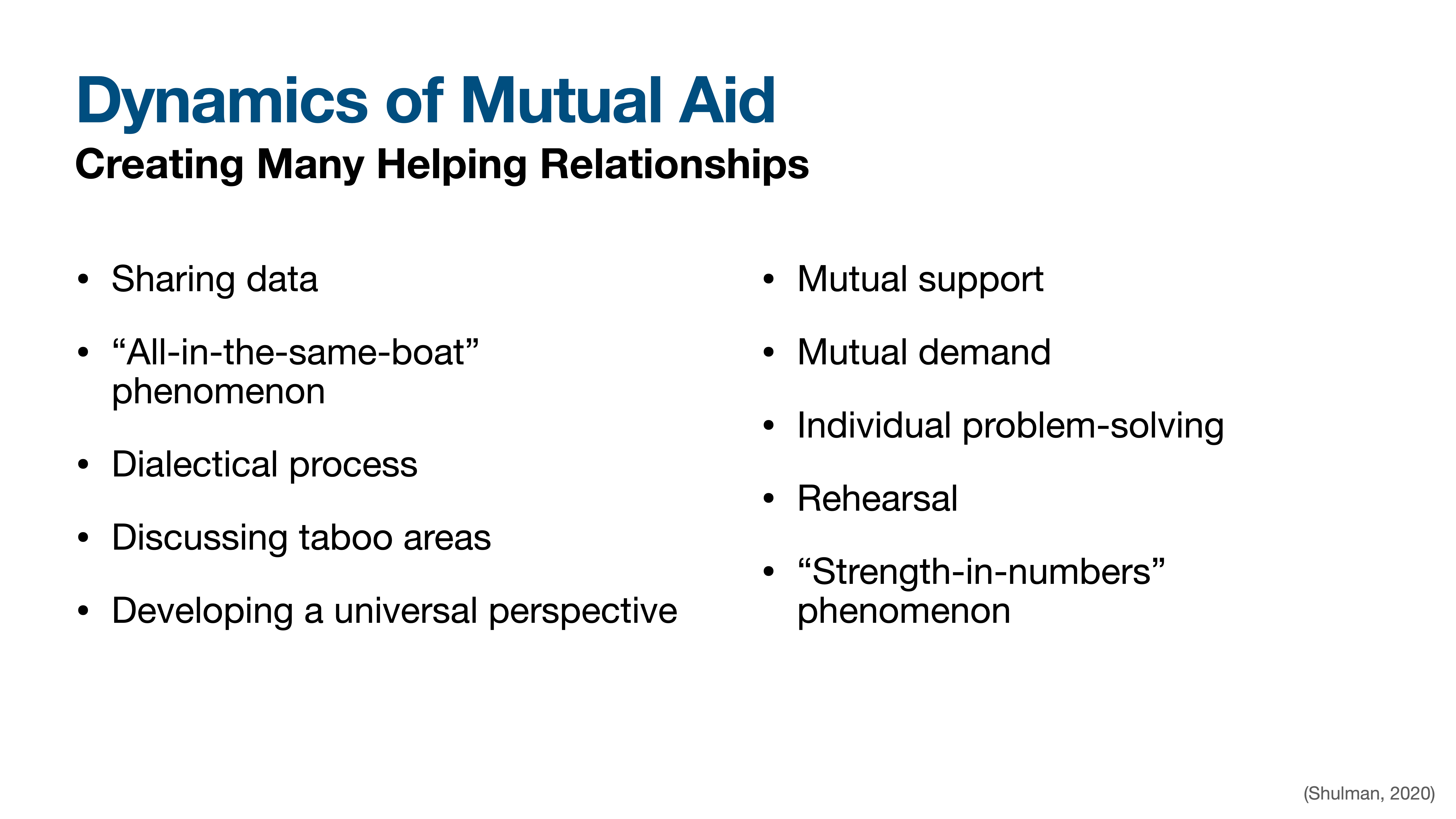 Dynamics of Mutual Aid

Creating Many Helping Relationships

• Sharing data
• “All-in-the-same-boat” phenomenon
• Dialectical process
• Discussing taboo areas
• Developing a universal perspective

• Mutual support
• Mutual demand
• Individual problem-solving
• Rehearsal
• “Strength-in-numbers” phenomenon

(Shulman, 2020)